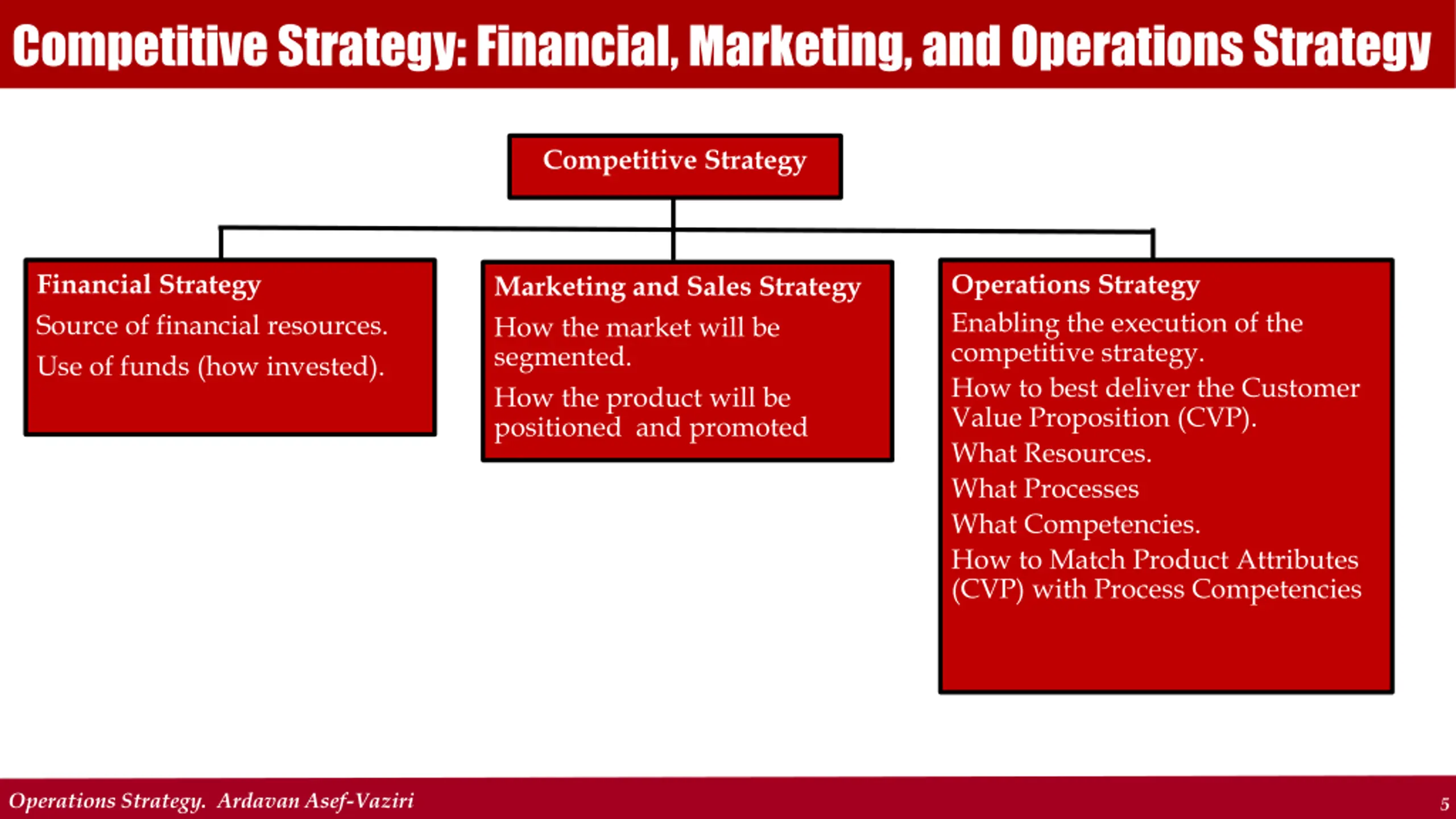 Competitive Strategy: Financial, Marketing, and Operations Strategy

Competitive Strategy

Financial Strategy

Source of financial resources.

Use of funds (how invested).

Marketing and Sales Strategy

How the market will be segmented.

How the product will be positioned and promoted

Operations Strategy

Enabling the execution of the competitive strategy.

How to best deliver the Customer Value Proposition (CVP).

What Resources.

What Processes

What Competencies.

How to Match Product Attributes (CVP) with Process Competencies

Operations Strategy. Ardavan Asef-Vaziri

5